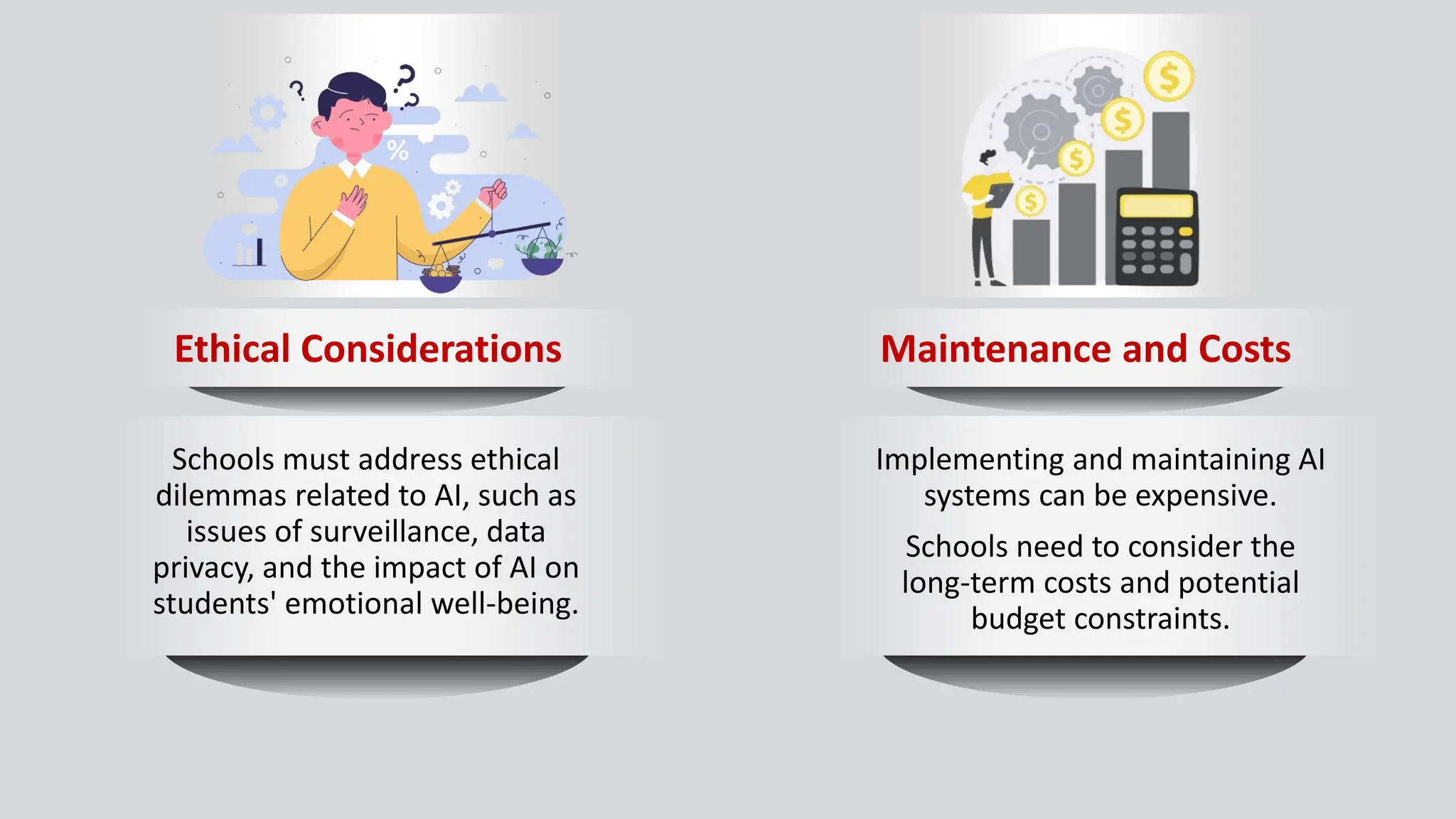 Ethical Considerations

Schools must address ethical dilemmas related to AI, such as issues of surveillance, data privacy, and the impact of AI on students' emotional well-being.

Maintenance and Costs

Implementing and maintaining AI systems can be expensive.

Schools need to consider the long-term costs and potential budget constraints.